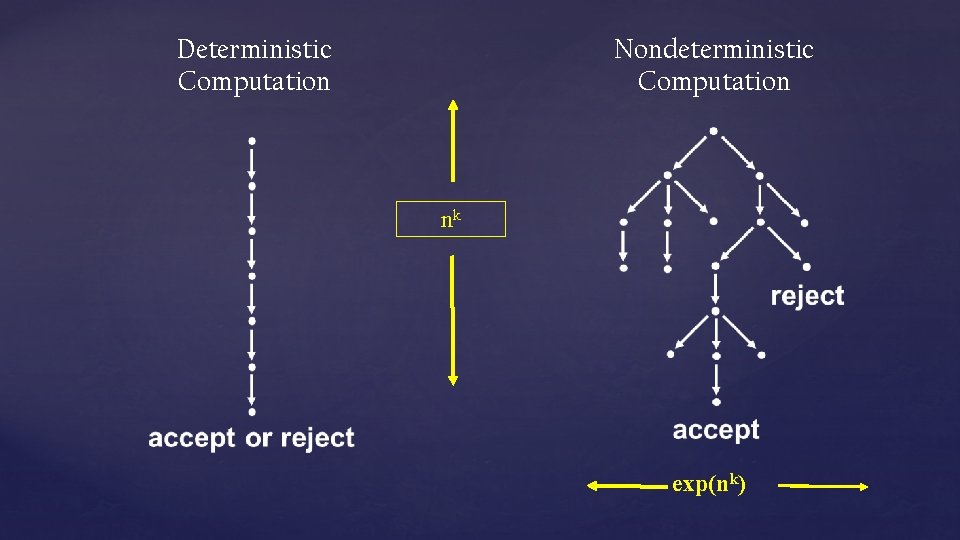 Deterministic Computation

Nondeterministic Computation

$n^k$

reject

accept or reject

accept

$exp(n^k)$